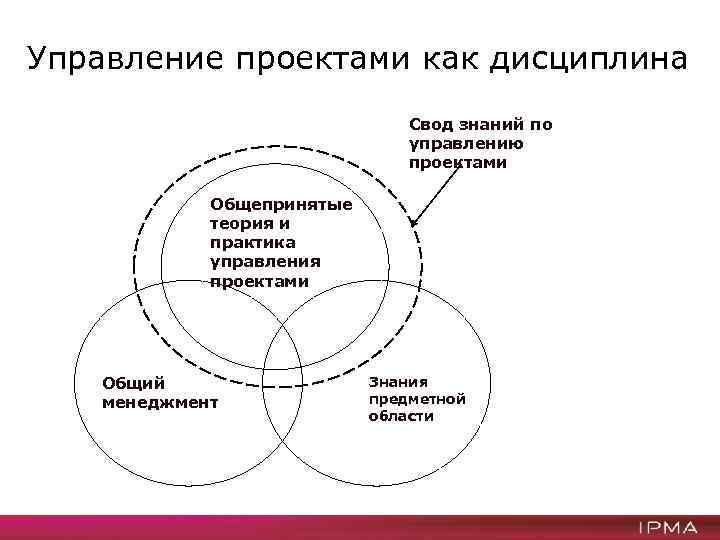 Управление проектами как дисциплина

Свод знаний по управлению проектами

Общепринятые теория и практика управления проектами

Общий менеджмент

Знания предметной области

IPMA